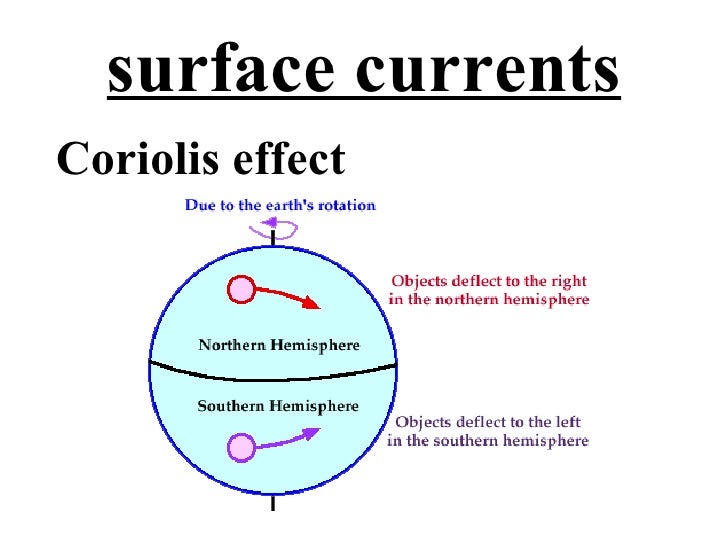 surface currents

Coriolis effect

Due to the earth's rotation

Objects deflect to the right in the northern hemisphere

Northern Hemisphere

Southern Hemisphere

Objects deflect to the left in the southern hemisphere